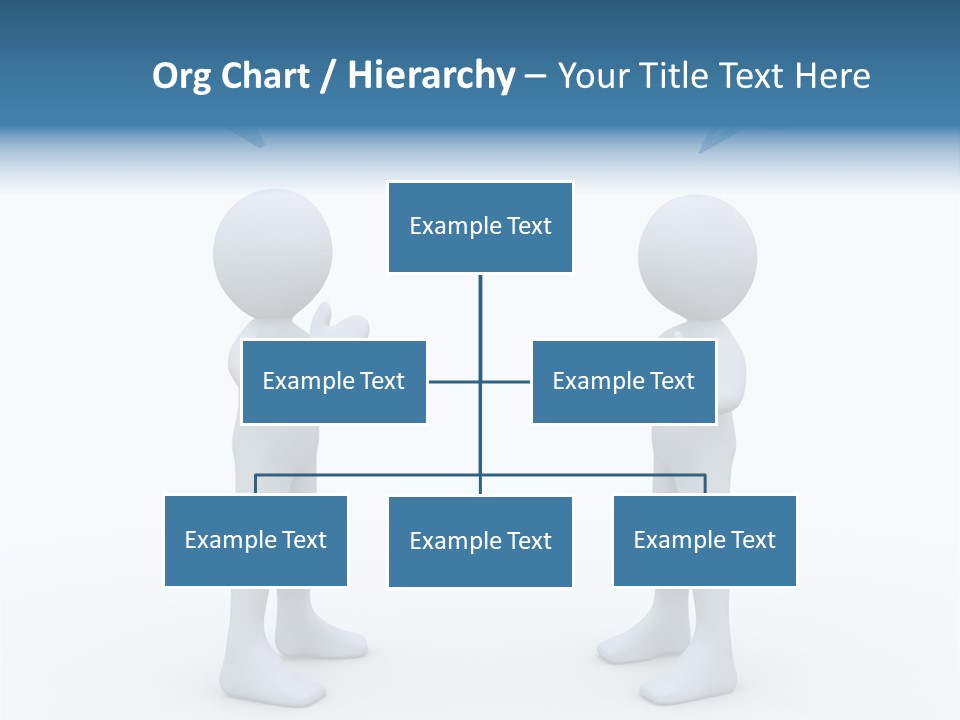 Org Chart / Hierarchy – Your Title Text Here

Example Text

Example Text

Example Text

Example Text

Example Text

Example Text